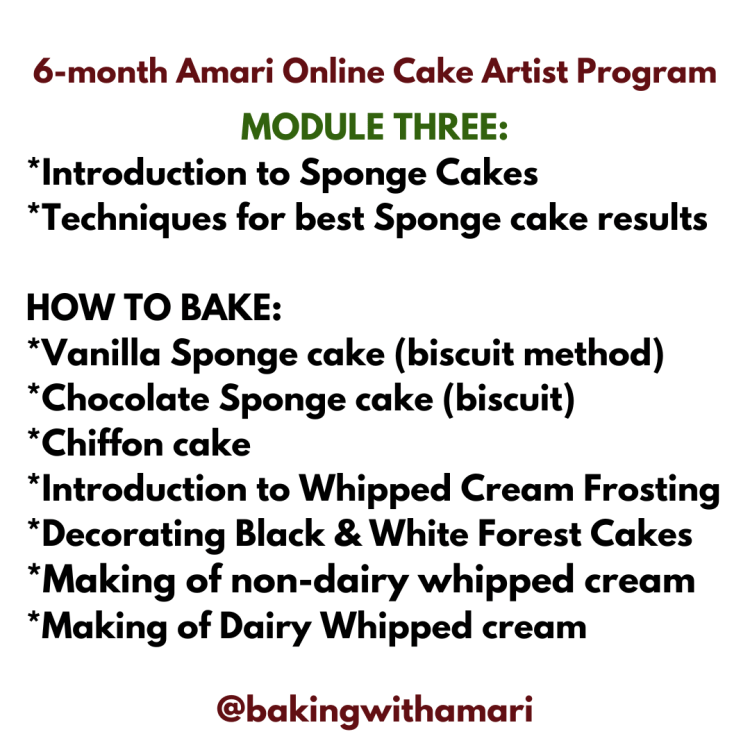 6-month Amari Online Cake Artist Program

MODULE THREE:

*Introduction to Sponge Cakes
*Techniques for best Sponge cake results

HOW TO BAKE:
*Vanilla Sponge cake (biscuit method)
*Chocolate Sponge cake (biscuit)
*Chiffon cake
*Introduction to Whipped Cream Frosting
*Decorating Black & White Forest Cakes
*Making of non-dairy whipped cream
*Making of Dairy Whipped cream

@bakingwithamari